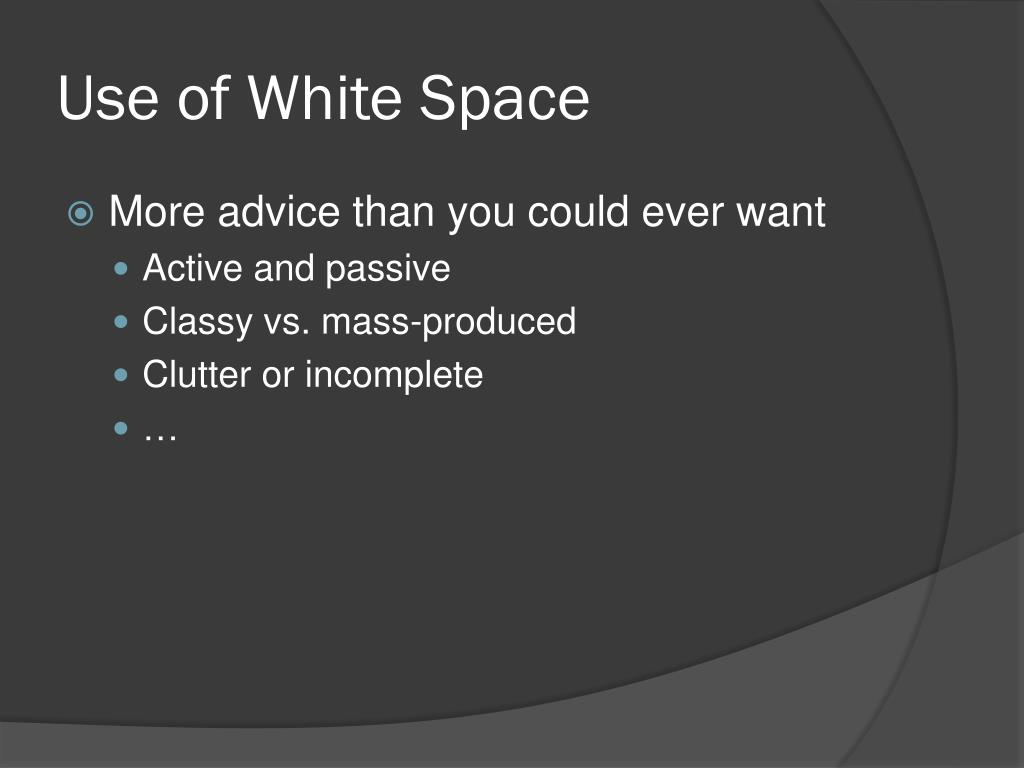 Use of White Space

More advice than you could ever want

Active and passive

Classy vs. mass-produced

Clutter or incomplete

…